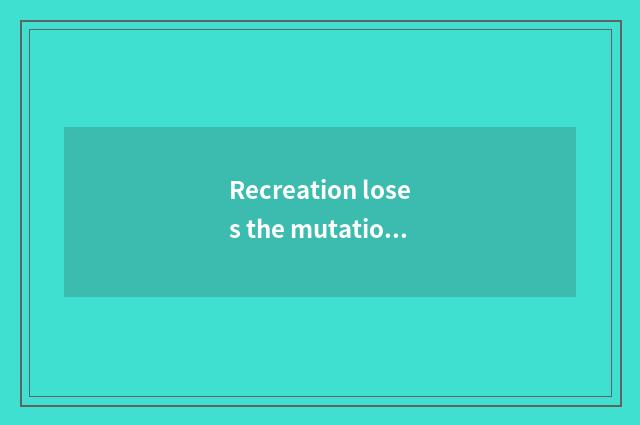 Recreation loses the mutatio...